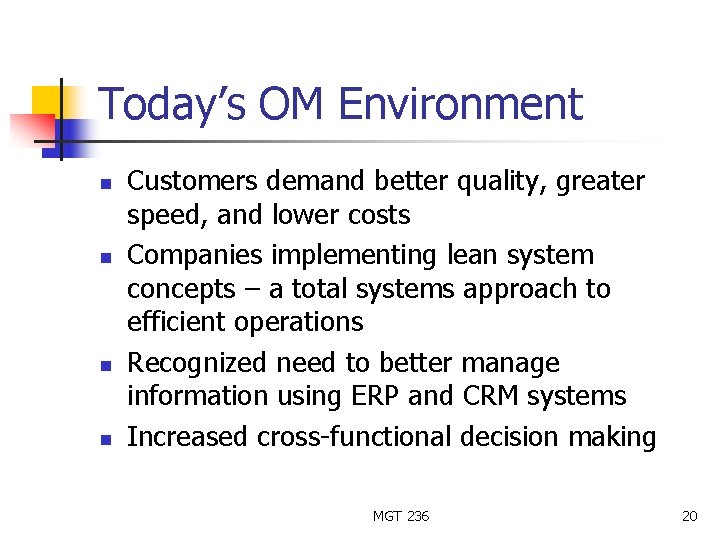 Today's OM Environment

- Customers demand better quality, greater speed, and lower costs
- Companies implementing lean system concepts – a total systems approach to efficient operations
- Recognized need to better manage information using ERP and CRM systems
- Increased cross-functional decision making

MGT 236

20